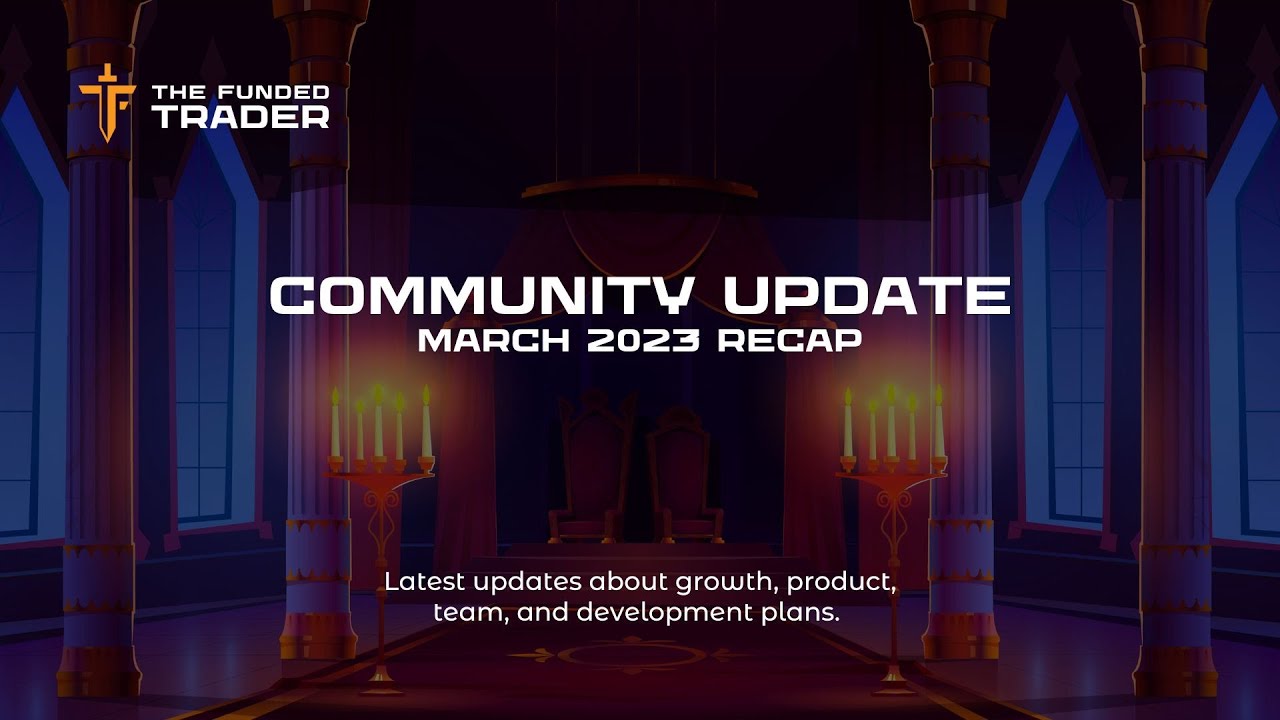 THE FUNDED
TRADER

COMMUNITY UPDATE
MARCH 2023 RECAP

Latest updates about growth, product, team, and development plans.